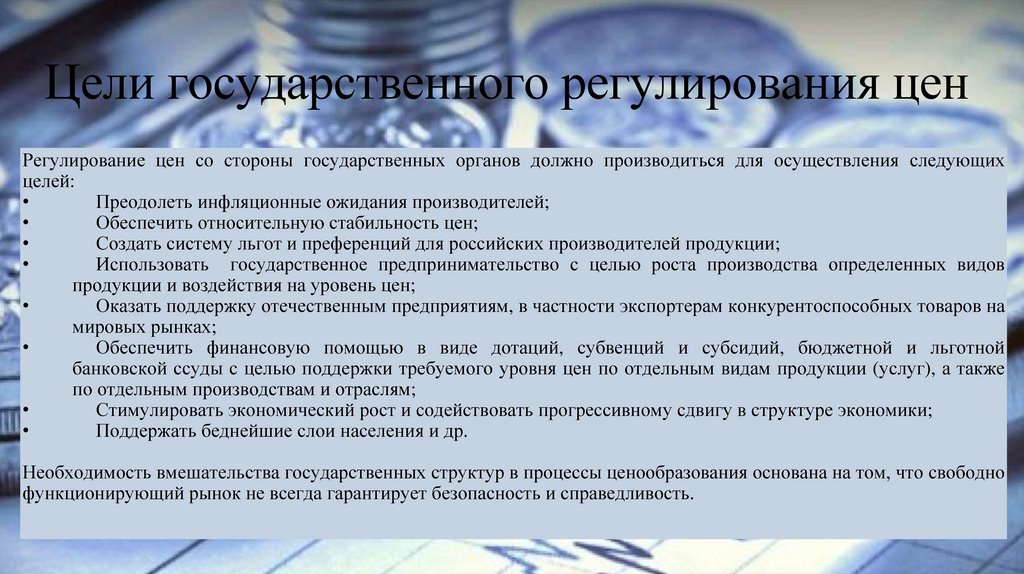 Цели государственного регулирования цен

Регулирование цен со стороны государственных органов должно производиться для осуществления следующих целей:
• Преодолеть инфляционные ожидания производителей;
• Обеспечить относительную стабильность цен;
• Создать систему льгот и преференций для российских производителей продукции;
• Использовать государственное предпринимательство с целью роста производства определенных видов продукции и воздействия на уровень цен;
• Оказать поддержку отечественным предприятиям, в частности экспортерам конкурентоспособных товаров на мировых рынках;
• Обеспечить финансовую помощью в виде дотаций, субвенций и субсидий, бюджетной и льготной банковской ссуды с целью поддержки требуемого уровня цен по отдельным видам продукции (услуг), а также по отдельным производствам и отраслям;
• Стимулировать экономический рост и содействовать прогрессивному сдвигу в структуре экономики;
• Поддержать беднейшие слои населения и др.

Необходимость вмешательства государственных структур в процессы ценообразования основана на том, что свободно функционирующий рынок не всегда гарантирует безопасность и справедливость.